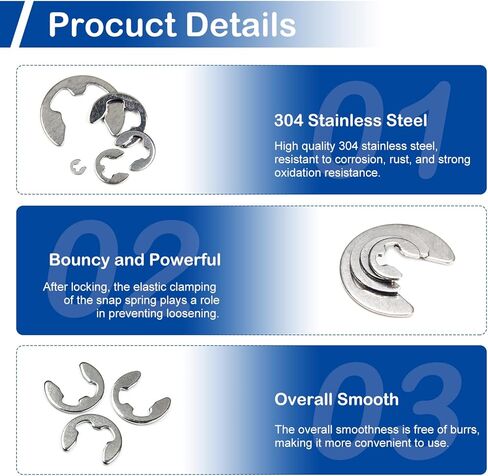 Procuct Details

01

304 Stainless Steel

High quality 304 stainless steel, resistant to corrosion, rust, and strong oxidation resistance.

02

Bouncy and Powerful

After locking, the elastic clamping of the snap spring plays a role in preventing loosening.

03

Overall Smooth

The overall smoothness is free of burrs, making it more convenient to use.